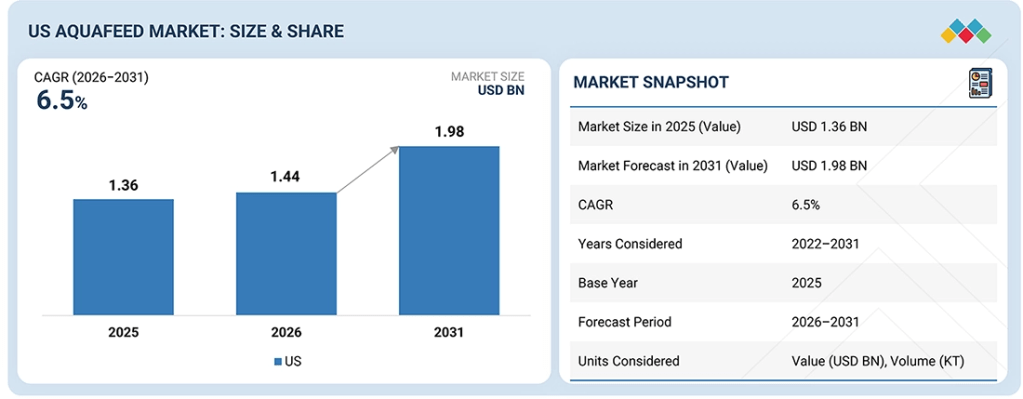 US AQUAFEED MARKET: SIZE & SHARE

CAGR (2026–2031)
6.5%

MARKET SIZE
USD BN

1.36
1.44
1.98

2025
2026
2031

US

MARKET SNAPSHOT

| | |
|---|---|
| Market Size in 2025 (Value) | USD 1.36 BN |
| Market Forecast in 2031 (Value) | USD 1.98 BN |
| CAGR | 6.5% |
| Years Considered | 2022–2031 |
| Base Year | 2025 |
| Forecast Period | 2026–2031 |
| Units Considered | Value (USD BN), Volume (KT) |